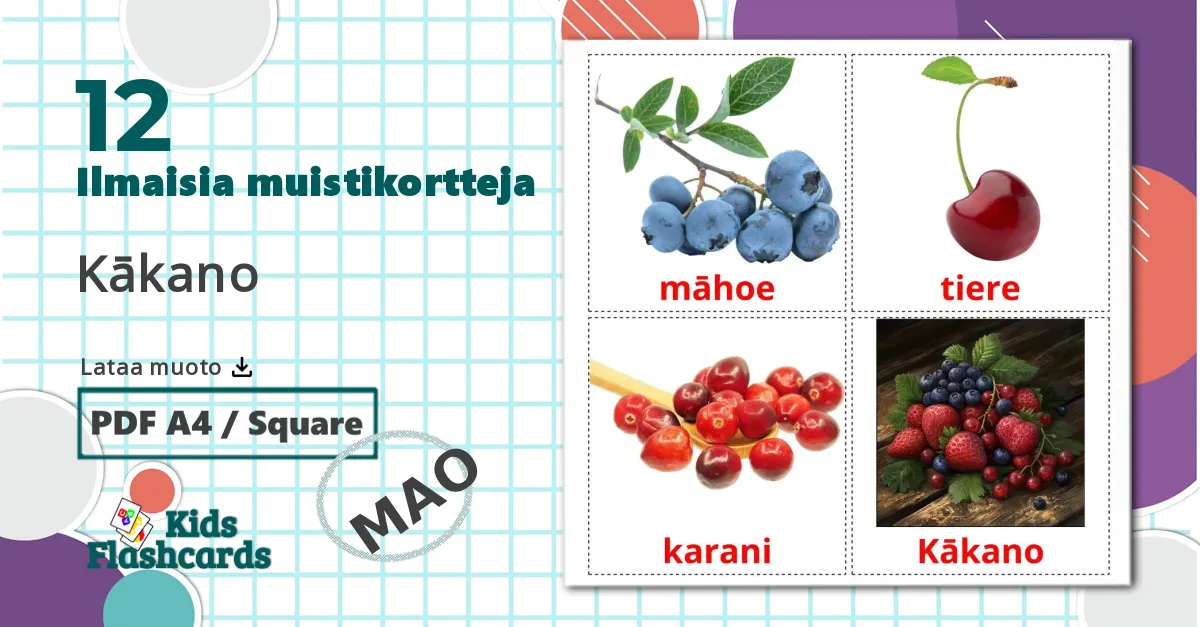 12
Ilmaisia muistikortteja

Kākano

Lataa muoto

PDF A4 / Square

MAO

Kids Flashcards

māhoe

tiere

karani

Kākano